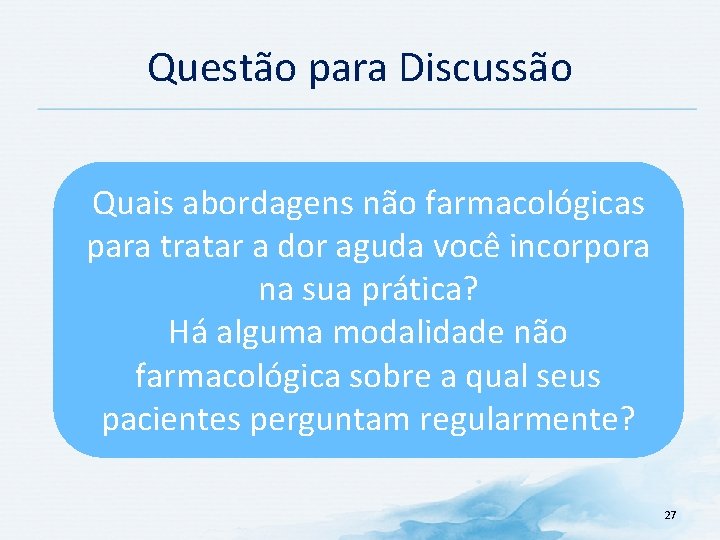 Questão para Discussão

Quais abordagens não farmacológicas para tratar a dor aguda você incorpora na sua prática?
Há alguma modalidade não farmacológica sobre a qual seus pacientes perguntam regularmente?

27